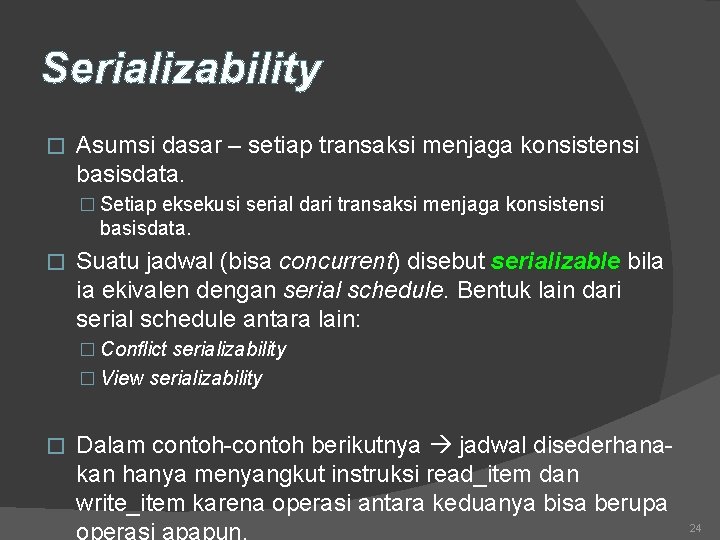 Serializability

□ Asumsi dasar – setiap transaksi menjaga konsistensi basisdata.

□ Setiap eksekusi serial dari transaksi menjaga konsistensi basisdata.

□ Suatu jadwal (bisa concurrent) disebut serializable bila ia ekivalen dengan serial schedule. Bentuk lain dari serial schedule antara lain:

□ Conflict serializability

□ View serializability

□ Dalam contoh-contoh berikutnya → jadwal disederhanakan hanya menyangkut instruksi read_item dan write_item karena operasi antara keduanya bisa berupa operasi apapun.

24